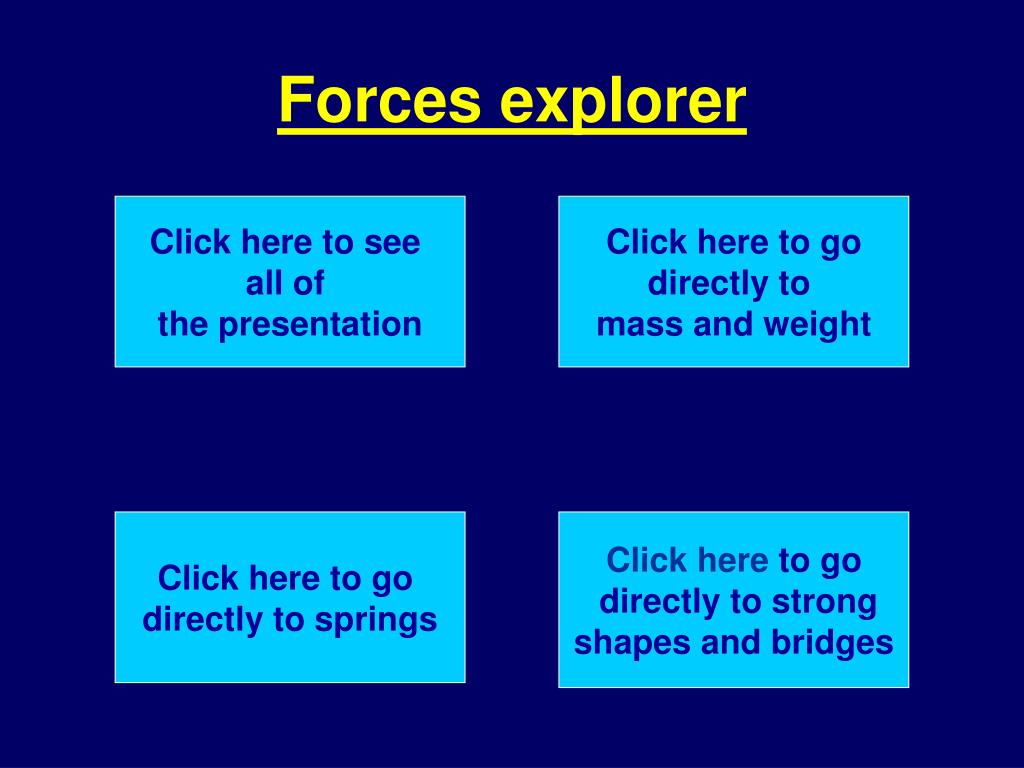 Forces explorer

Click here to see all of the presentation

Click here to go directly to mass and weight

Click here to go directly to springs

Click here to go directly to strong shapes and bridges